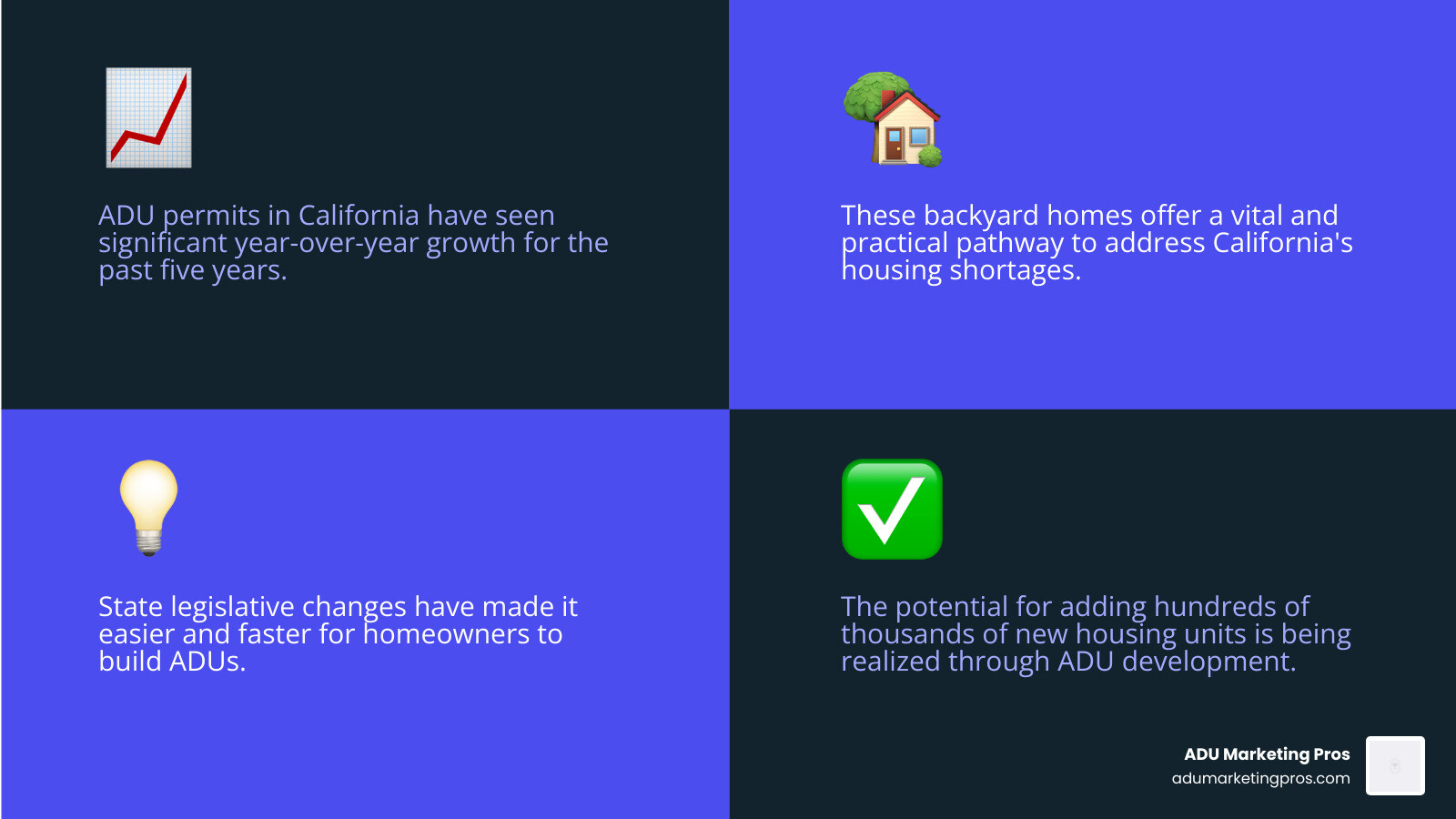 ADU permits in California have seen significant year-over-year growth for the past five years.

These backyard homes offer a vital and practical pathway to address California's housing shortages.

State legislative changes have made it easier and faster for homeowners to build ADUs.

The potential for adding hundreds of thousands of new housing units is being realized through ADU development.

ADU Marketing Pros
adumarketingpros.com